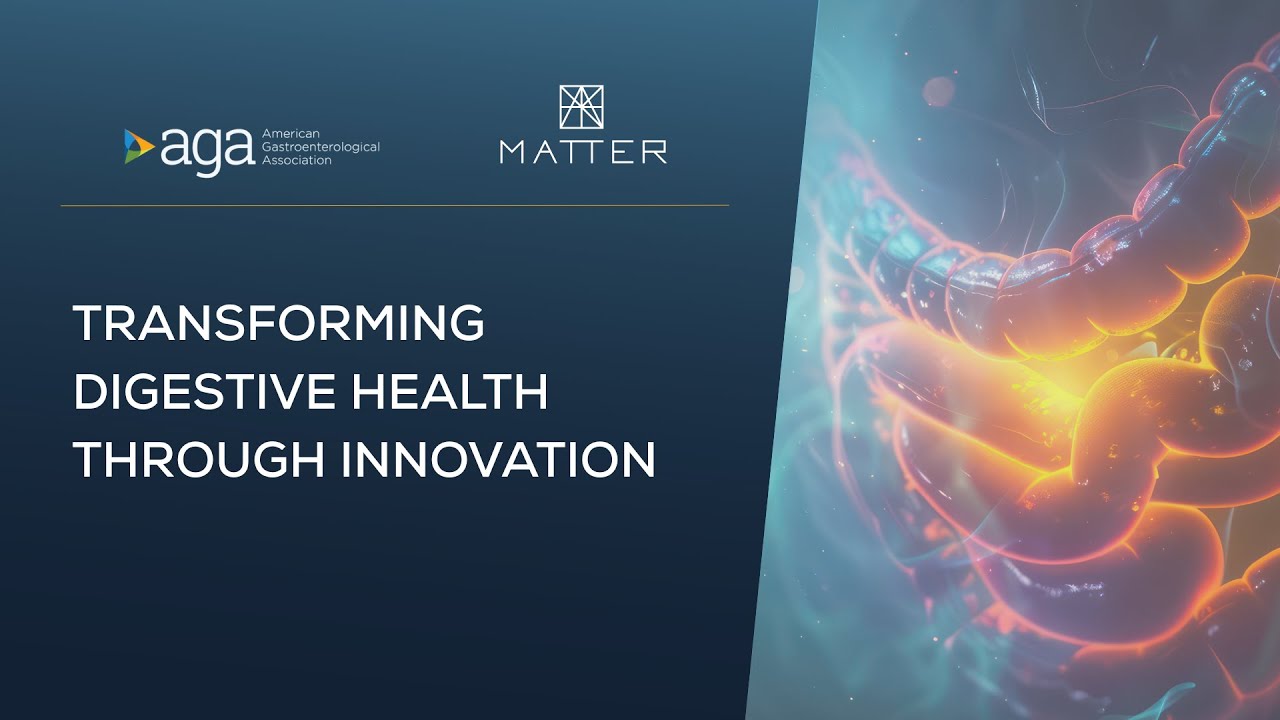 aga American Gastroenterological Association

MATTER

TRANSFORMING DIGESTIVE HEALTH THROUGH INNOVATION